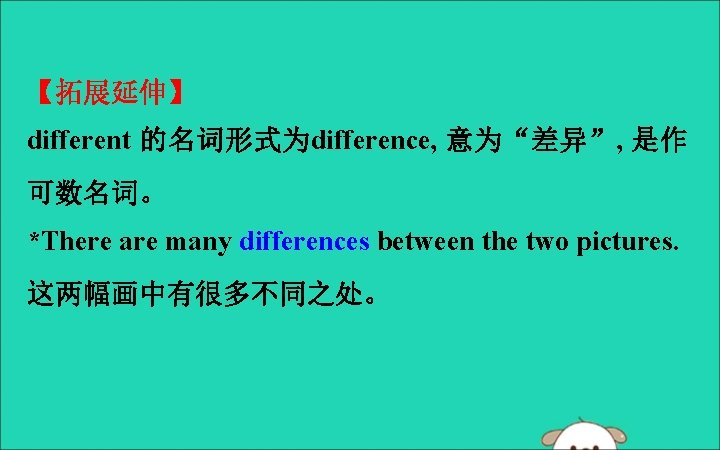 【拓展延伸】

different 的名词形式为difference, 意为“差异”, 是作可数名词。

*There are many differences between the two pictures.

这两幅画中有很多不同之处。